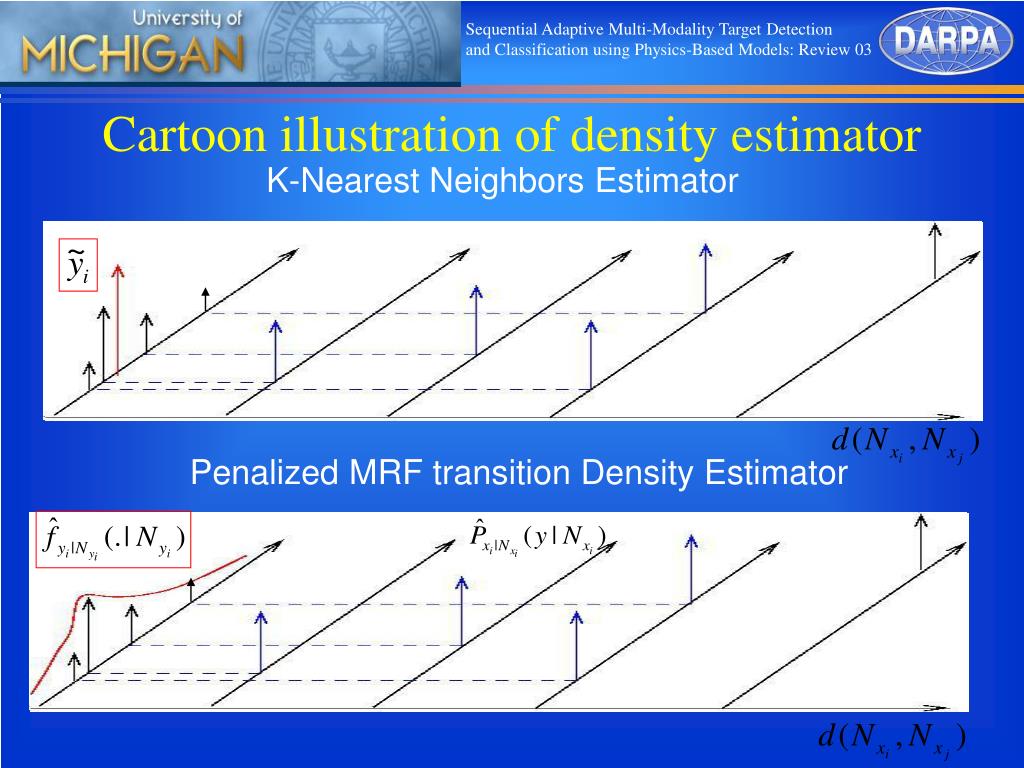 University of MICHIGAN

Sequential Adaptive Multi-Modality Target Detection and Classification using Physics-Based Models: Review 03

DARPA

Cartoon illustration of density estimator

K-Nearest Neighbors Estimator

$\tilde{y}_i$

$d(N_{x_i}, N_{x_j})$

Penalized MRF transition Density Estimator

$\hat{f}_{y_i|N_{y_i}}(.|N_{y_i})$

$\hat{P}_{x_i|N_{x_i}}(y|N_{x_i})$

$d(N_{x_i}, N_{x_j})$